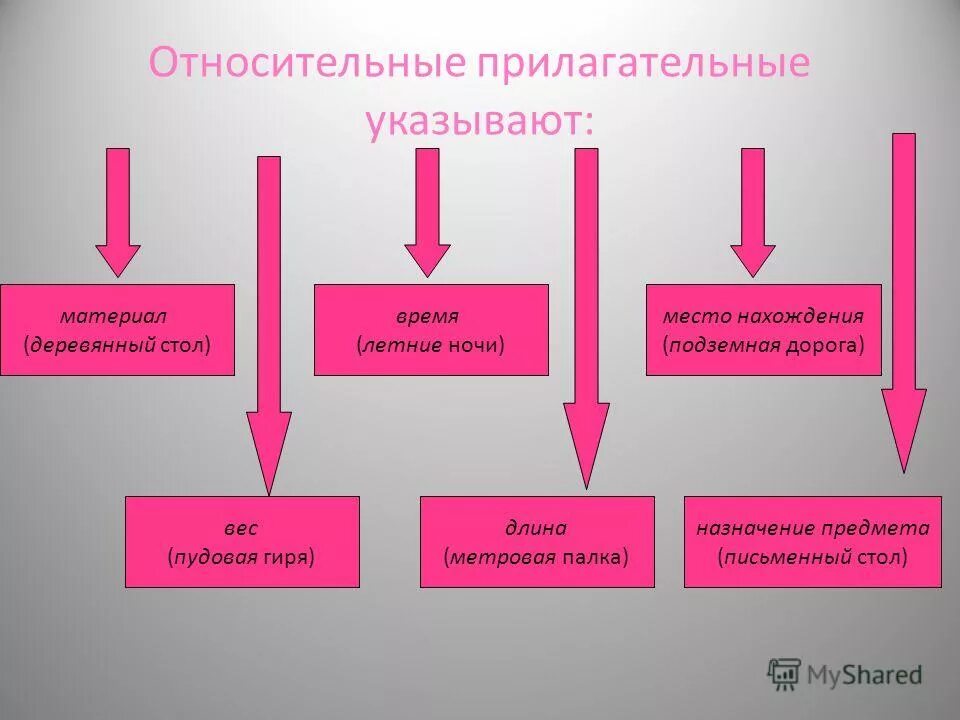 Относительные прилагательные указывают:

материал
(деревянный стол)

время
(летние ночи)

место нахождения
(подземная дорога)

вес
(пудовая гиря)

длина
(метровая палка)

назначение предмета
(письменный стол)

MyShared